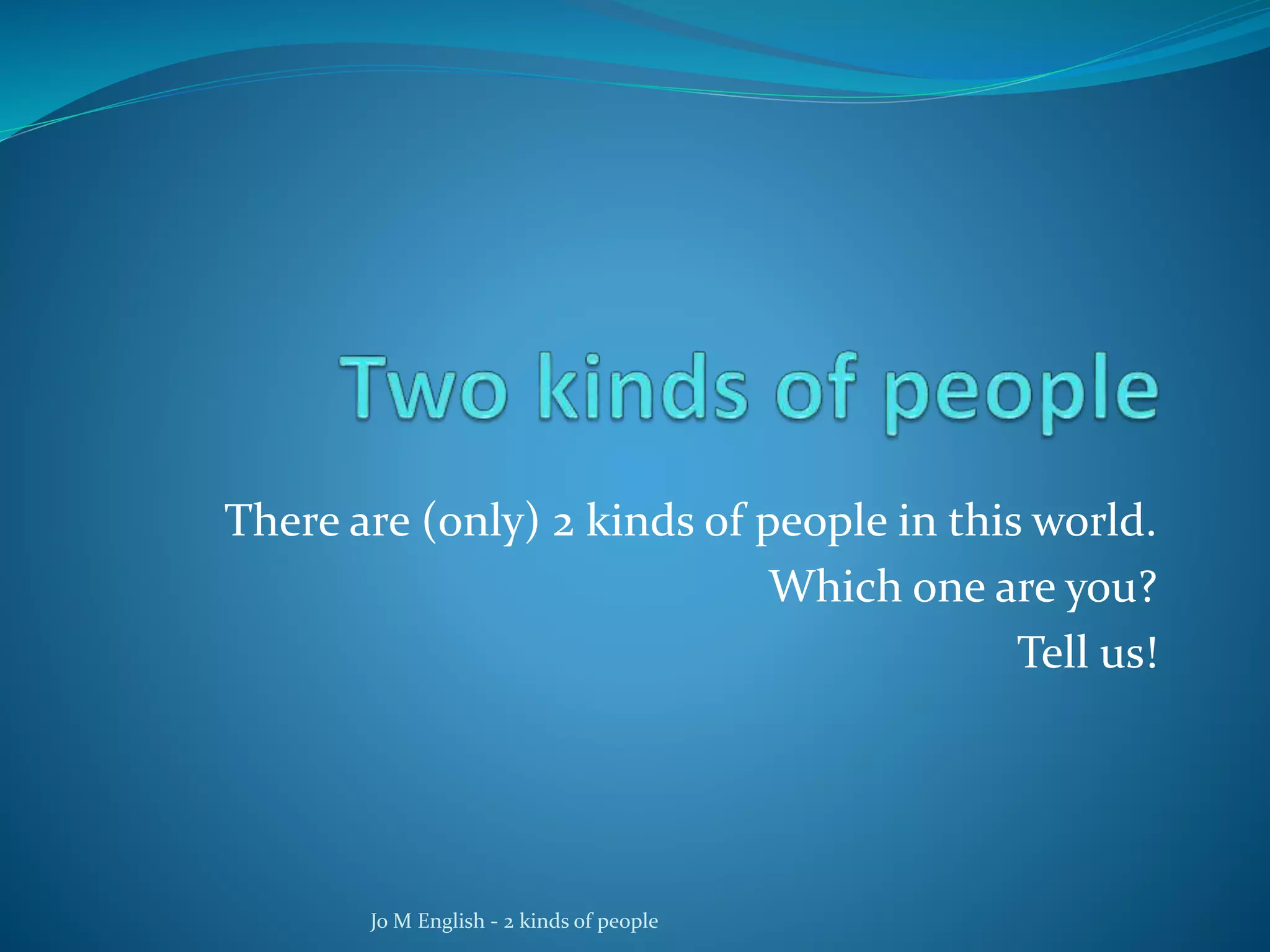 Two kinds of people

There are (only) 2 kinds of people in this world.

Which one are you?

Tell us!

Jo M English - 2 kinds of people